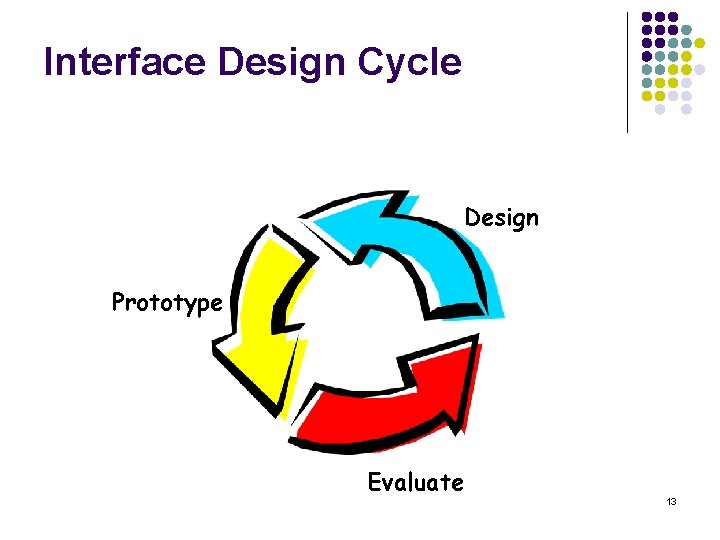 Interface Design Cycle

Design

Prototype

Evaluate

13